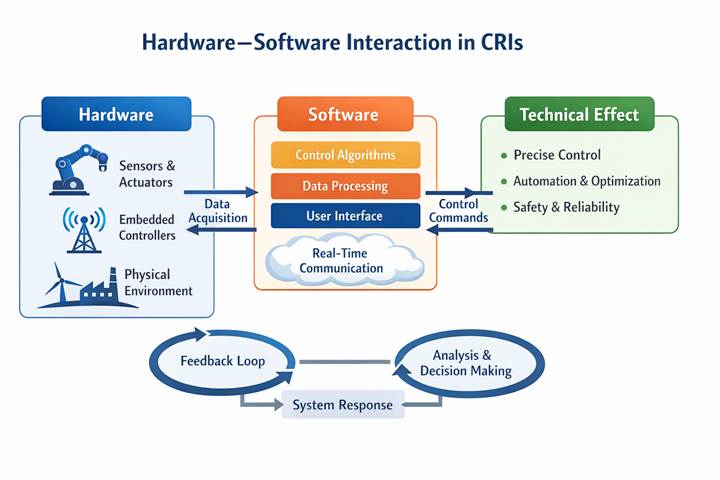 Hardware—Software Interaction in CRIs

Hardware

Sensors & Actuators

Embedded Controllers

Physical Environment

Data Acquisition

Software

Control Algorithms

Data Processing

User Interface

Real-Time Communication

Control Commands

Technical Effect

• Precise Control

• Automation & Optimization

• Safety & Reliability

Feedback Loop

Analysis & Decision Making

System Response